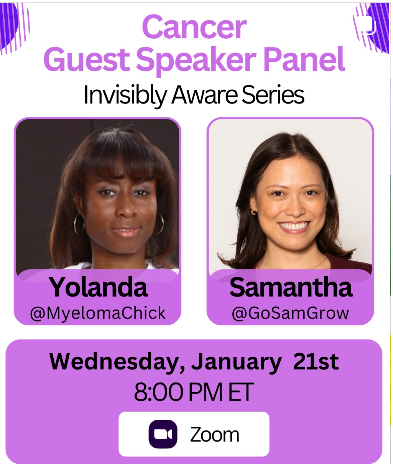 Cancer
Guest Speaker Panel
Invisibly Aware Series

Yolanda
@MyelomaChick

Samantha
@GoSamGrow

Wednesday, January 21st
8:00 PM ET

Zoom